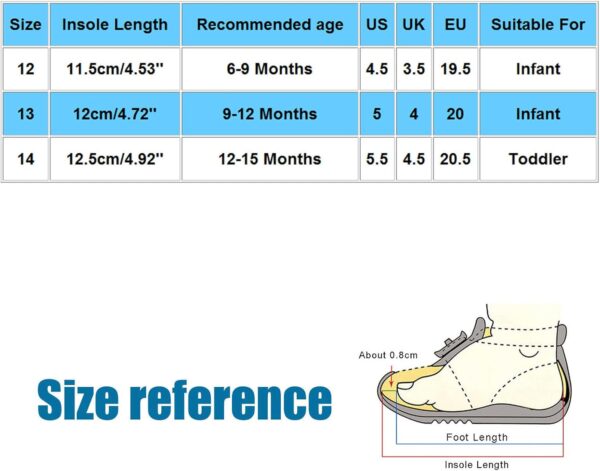 | Size | Insole Length | Recommended age | US | UK | EU | Suitable For |
|---|---|---|---|---|---|---|
| 12 | 11.5cm/4.53'' | 6-9 Months | 4.5 | 3.5 | 19.5 | Infant |
| 13 | 12cm/4.72'' | 9-12 Months | 5 | 4 | 20 | Infant |
| 14 | 12.5cm/4.92'' | 12-15 Months | 5.5 | 4.5 | 20.5 | Toddler |

Size reference

About 0.8cm

Foot Length

Insole Length